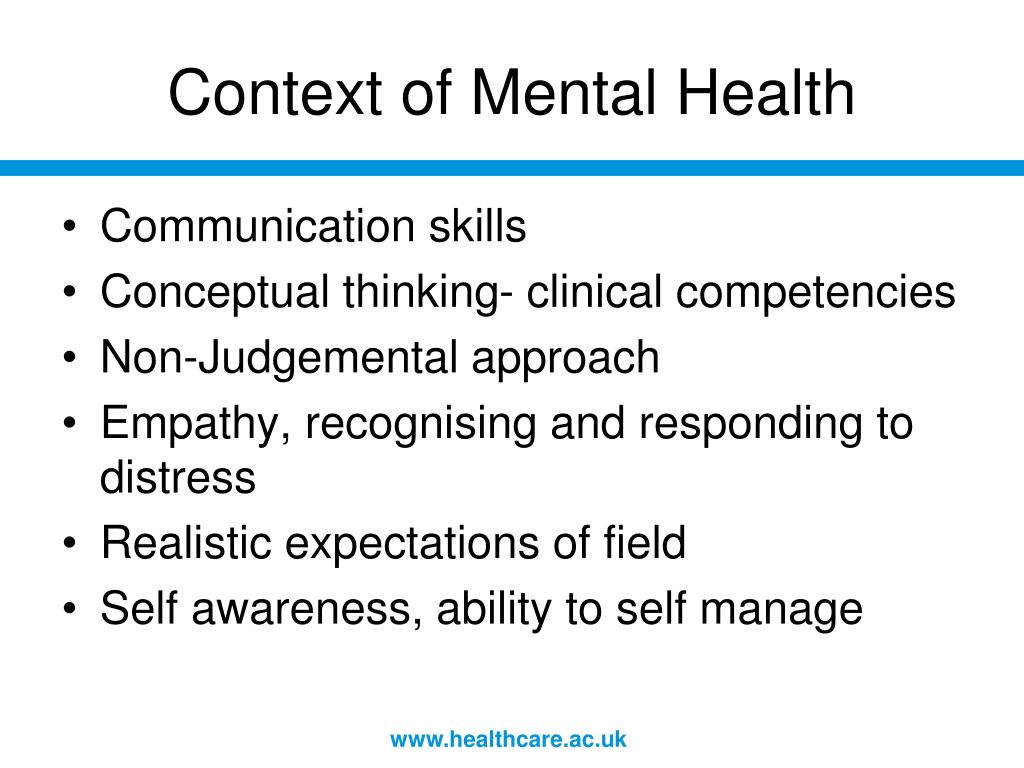 Context of Mental Health

• Communication skills
• Conceptual thinking- clinical competencies
• Non-Judgemental approach
• Empathy, recognising and responding to distress
• Realistic expectations of field
• Self awareness, ability to self manage

www.healthcare.ac.uk